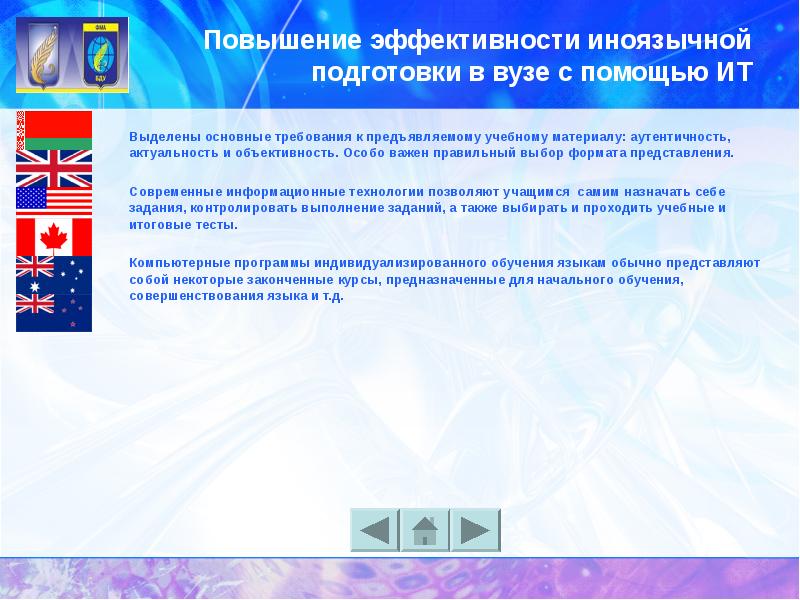 ФМА
БДУ

Повышение эффективности иноязычной подготовки в вузе с помощью ИТ

Выделены основные требования к предъявляемому учебному материалу: аутентичность, актуальность и объективность. Особо важен правильный выбор формата представления.

Современные информационные технологии позволяют учащимся самим назначать себе задания, контролировать выполнение заданий, а также выбирать и проходить учебные и итоговые тесты.

Компьютерные программы индивидуализированного обучения языкам обычно представляют собой некоторые законченные курсы, предназначенные для начального обучения, совершенствования языка и т.д.